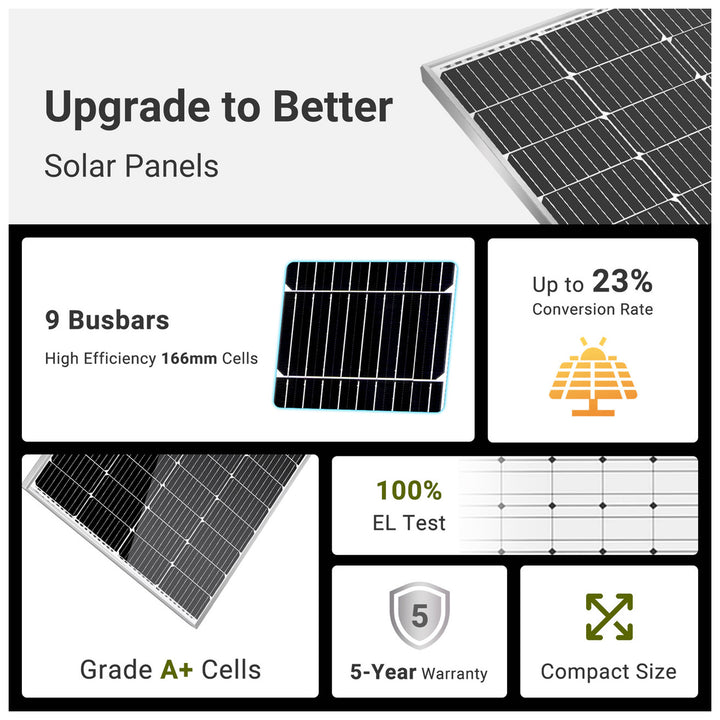 Upgrade to Better

Solar Panels

9 Busbars

High Efficiency 166mm Cells

Up to 23%

Conversion Rate

100%

EL Test

Grade A+ Cells

5

5-Year Warranty

Compact Size